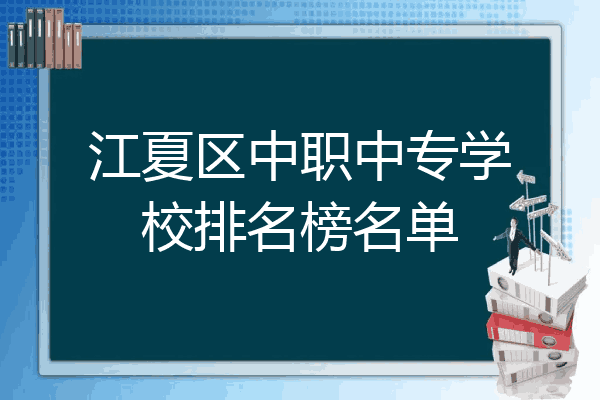 江夏区中职中专学校排名榜名单